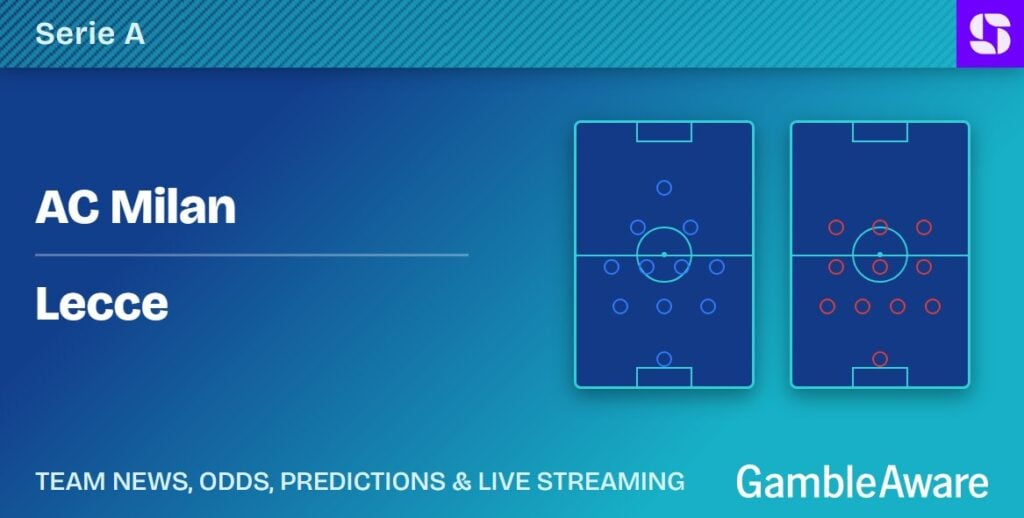 Serie A

AC Milan

Lecce

TEAM NEWS, ODDS, PREDICTIONS & LIVE STREAMING

GambleAware